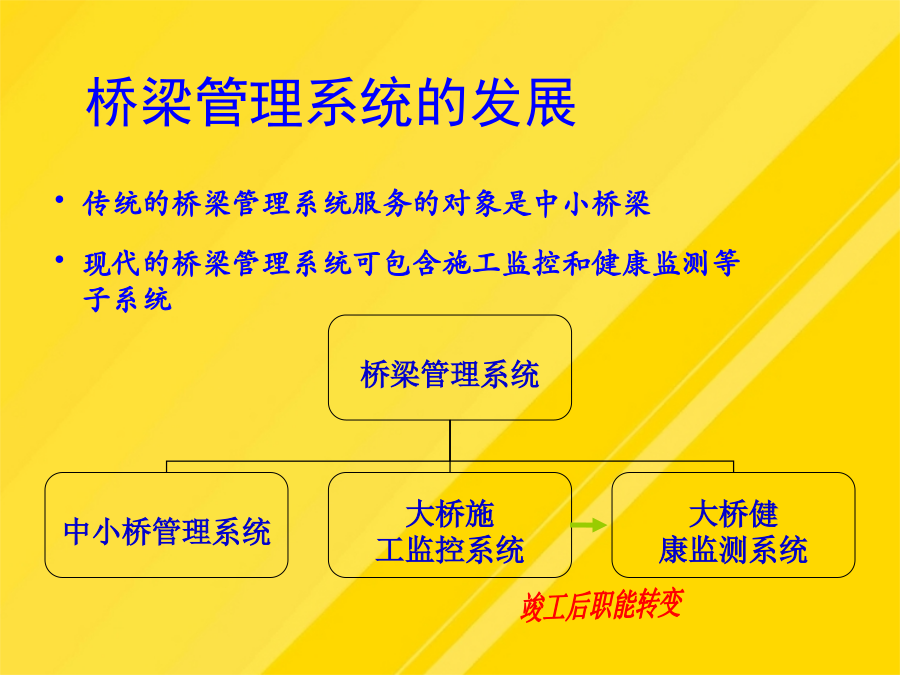 桥梁管理系统的发展

• 传统的桥梁管理系统服务的对象是中小桥梁

• 现代的桥梁管理系统可包含施工监控和健康监测等子系统

桥梁管理系统

中小桥管理系统

大桥施工监控系统

大桥健康监测系统

竣工后职能转变